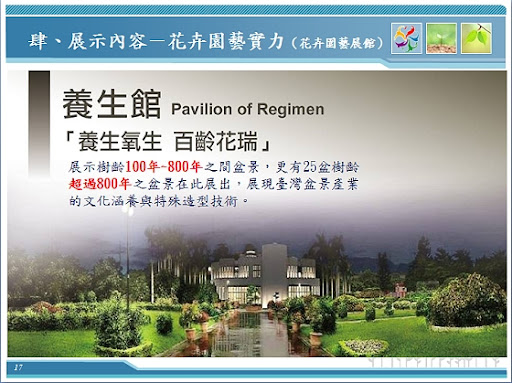 肆、展示內容－花卉園藝實力（花卉園藝展館）

養生館 Pavilion of Regimen

「養生氧生 百齡花瑞」

展示樹齡100年-800年之間盆景，更有25盆樹齡超過800年之盆景在此展出，展現臺灣盆景產業的文化涵養與特殊造型技術。

17